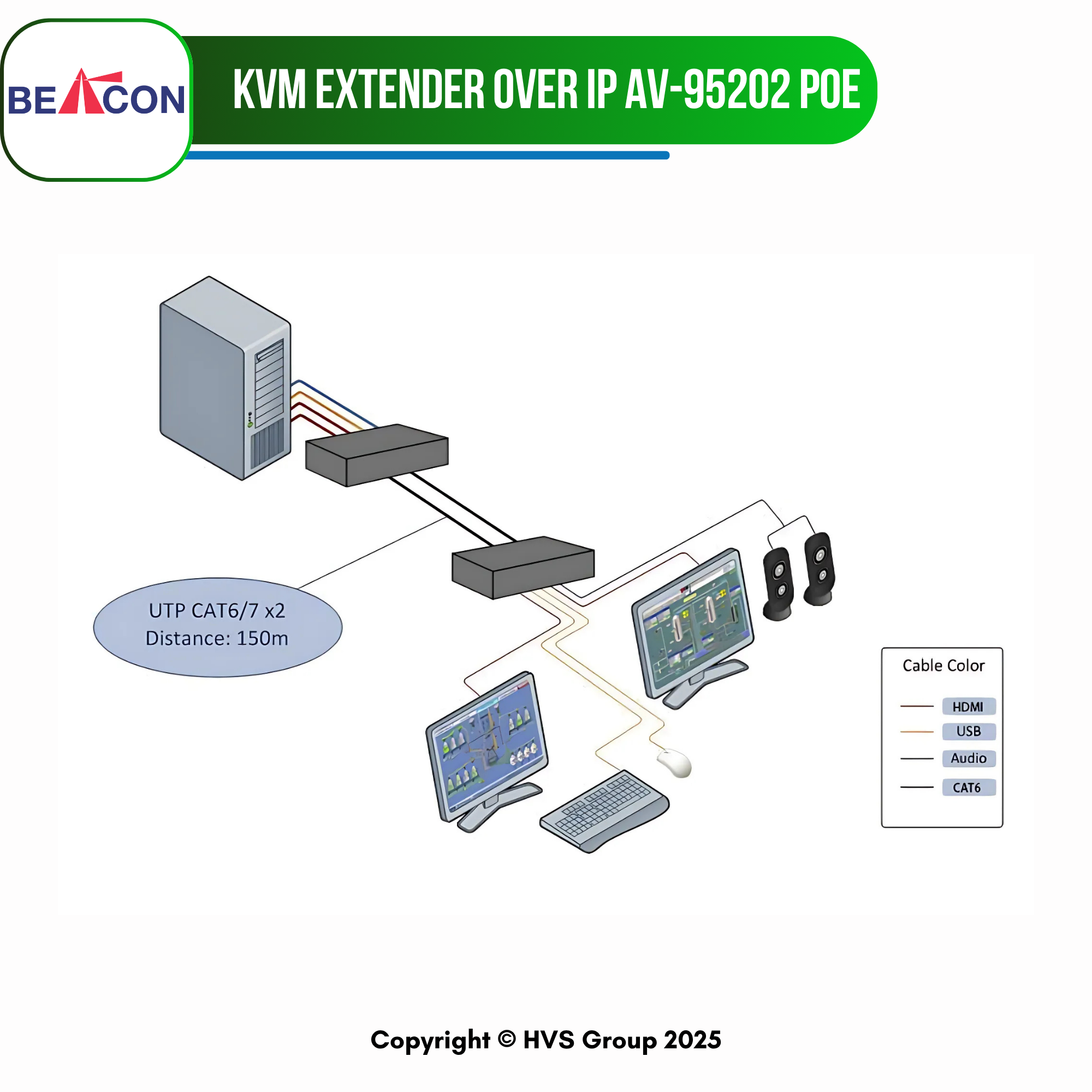 BEACON

KVM EXTENDER OVER IP AV-95202 POE

UTP CAT6/7 x2
Distance: 150m

Cable Color
HDMI
USB
Audio
CAT6

Copyright © HVS Group 2025